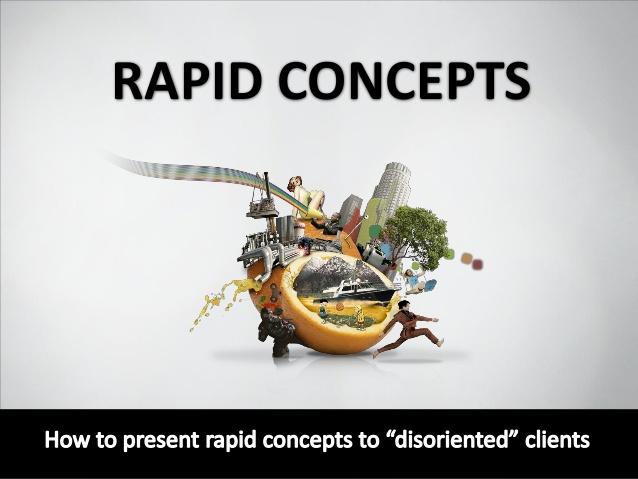 RAPID CONCEPTS

How to present rapid concepts to “disoriented” clients